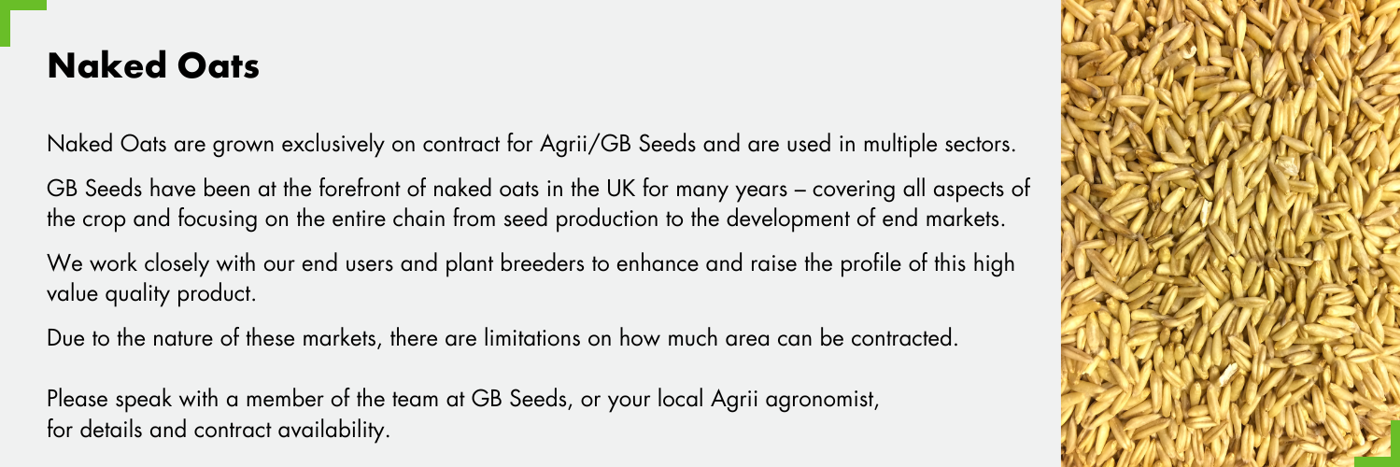 Naked Oats

Naked Oats are grown exclusively on contract for Agrii/GB Seeds and are used in multiple sectors.

GB Seeds have been at the forefront of naked oats in the UK for many years – covering all aspects of the crop and focusing on the entire chain from seed production to the development of end markets.

We work closely with our end users and plant breeders to enhance and raise the profile of this high value quality product.

Due to the nature of these markets, there are limitations on how much area can be contracted.

Please speak with a member of the team at GB Seeds, or your local Agrii agronomist, for details and contract availability.